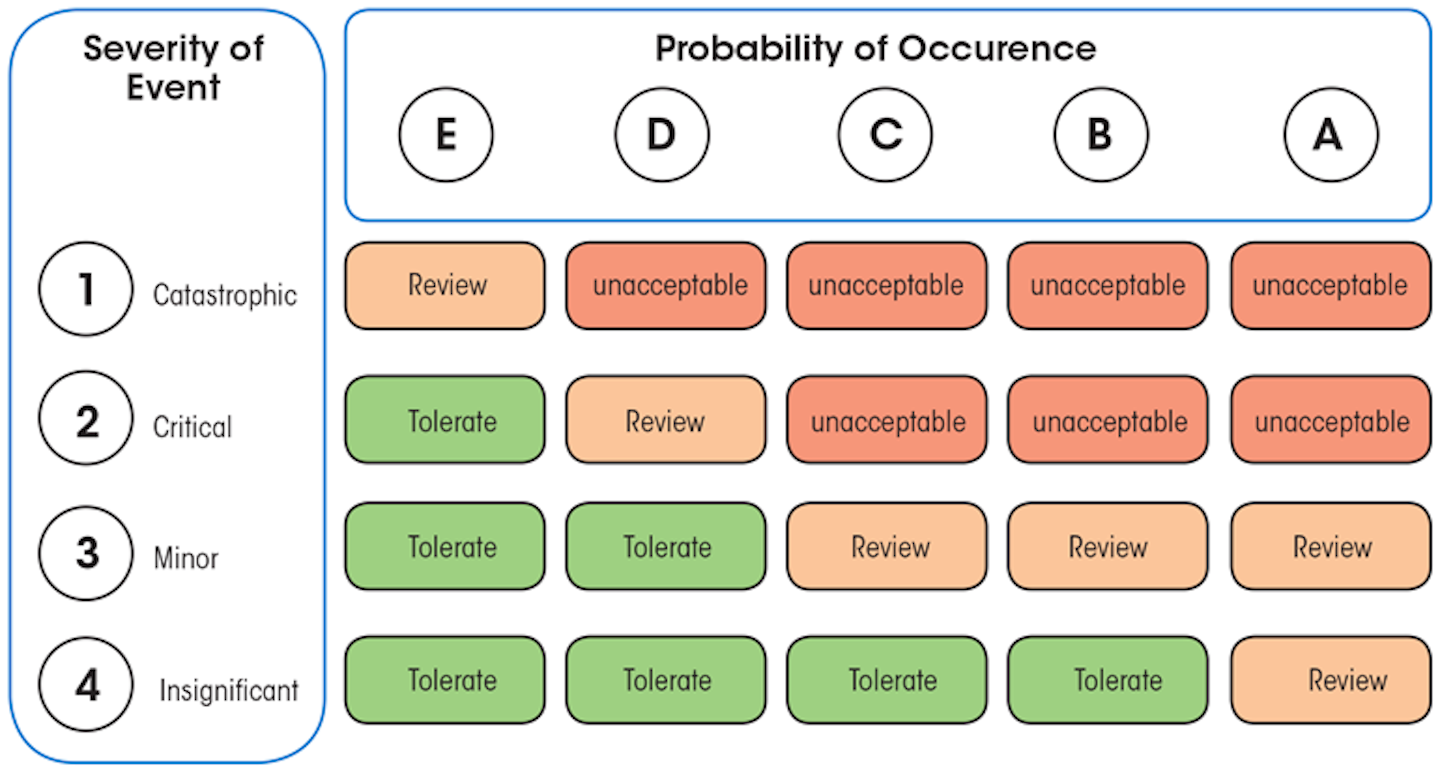 | Severity of Event | Probability of Occurence E | D | C | B | A |
|---|---|---|---|---|---|
| 1 Catastrophic | Review | unacceptable | unacceptable | unacceptable | unacceptable |
| 2 Critical | Tolerate | Review | unacceptable | unacceptable | unacceptable |
| 3 Minor | Tolerate | Tolerate | Review | Review | Review |
| 4 Insignificant | Tolerate | Tolerate | Tolerate | Tolerate | Review |